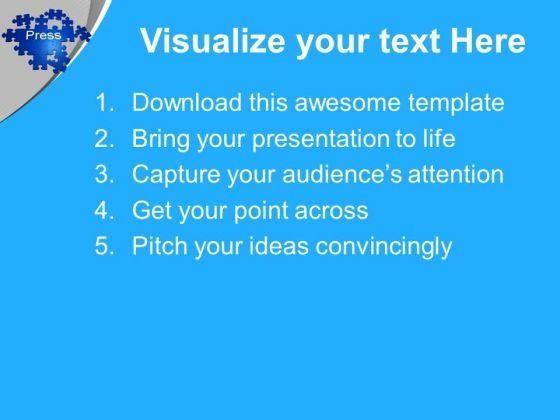 Press

Visualize your text Here

1. Download this awesome template
2. Bring your presentation to life
3. Capture your audience's attention
4. Get your point across
5. Pitch your ideas convincingly